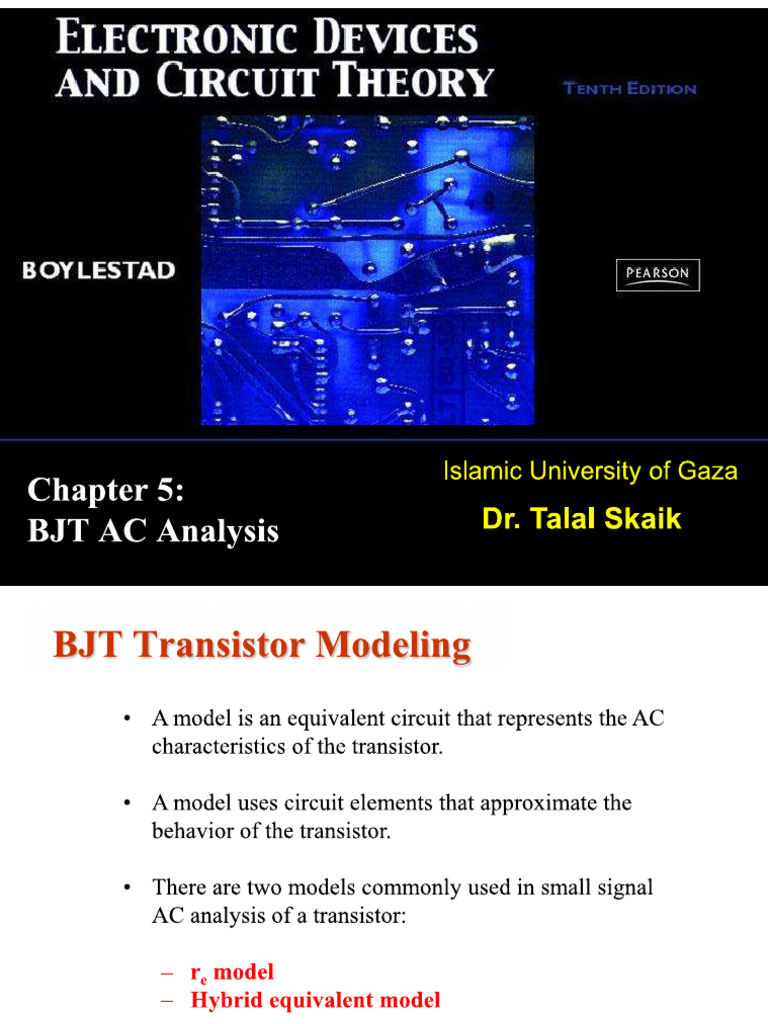 ELECTRONIC DEVICES AND CIRCUIT THEORY

TENTH EDITION

BOYLESTAD

PEARSON

Chapter 5:
BJT AC Analysis

Islamic University of Gaza

Dr. Talal Skaik

BJT Transistor Modeling

• A model is an equivalent circuit that represents the AC characteristics of the transistor.

• A model uses circuit elements that approximate the behavior of the transistor.

• There are two models commonly used in small signal AC analysis of a transistor:

– $r_e$ model
– Hybrid equivalent model